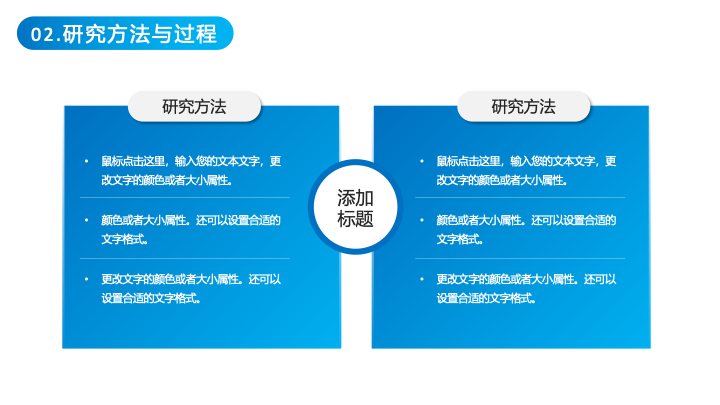 02.研究方法与过程

研究方法

• 鼠标点击这里，输入您的文本文字，更改文字的颜色或者大小属性。

• 颜色或者大小属性。还可以设置合适的文字格式。

• 更改文字的颜色或者大小属性。还可以设置合适的文字格式。

添加标题

研究方法

• 鼠标点击这里，输入您的文本文字，更改文字的颜色或者大小属性。

• 颜色或者大小属性。还可以设置合适的文字格式。

• 更改文字的颜色或者大小属性。还可以设置合适的文字格式。